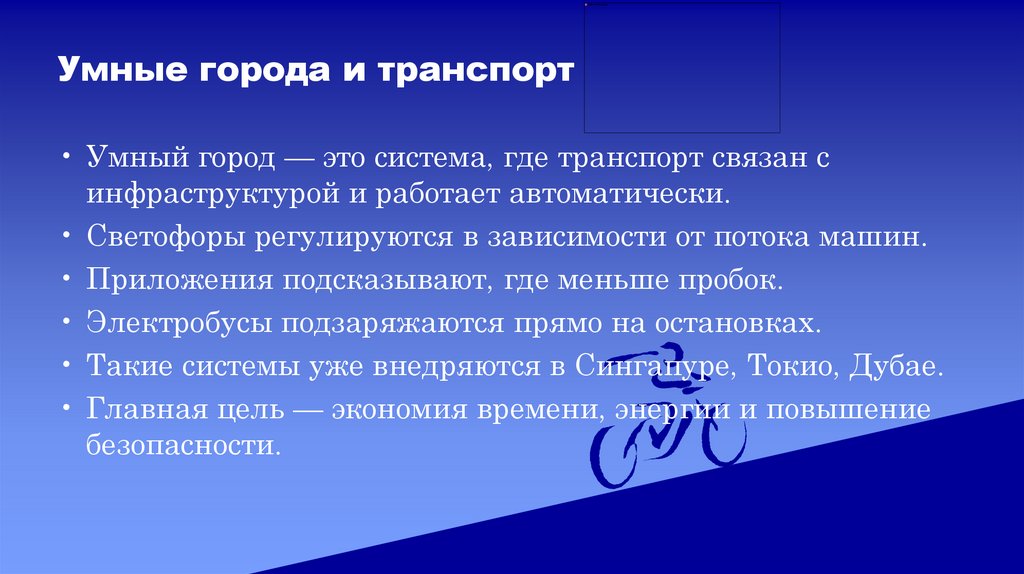 Умные города и транспорт

• Умный город — это система, где транспорт связан с инфраструктурой и работает автоматически.
• Светофоры регулируются в зависимости от потока машин.
• Приложения подсказывают, где меньше пробок.
• Электробусы подзаряжаются прямо на остановках.
• Такие системы уже внедряются в Сингапуре, Токио, Дубае.
• Главная цель — экономия времени, энергии и повышение безопасности.